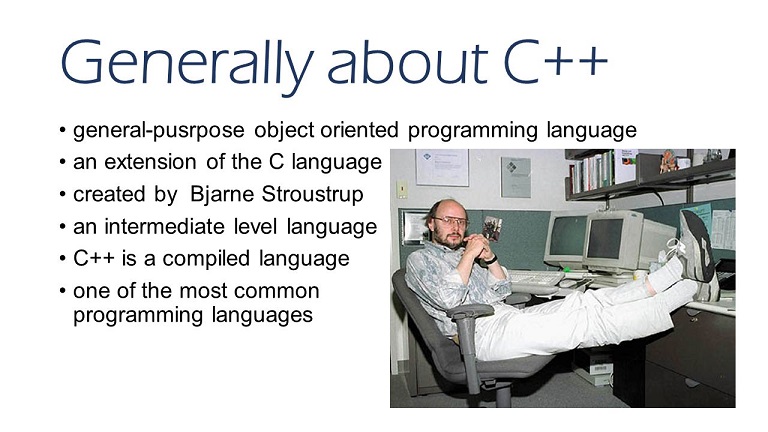 Generally about C++

• general-pusrpose object oriented programming language
• an extension of the C language
• created by Bjarne Stroustrup
• an intermediate level language
• C++ is a compiled language
• one of the most common programming languages